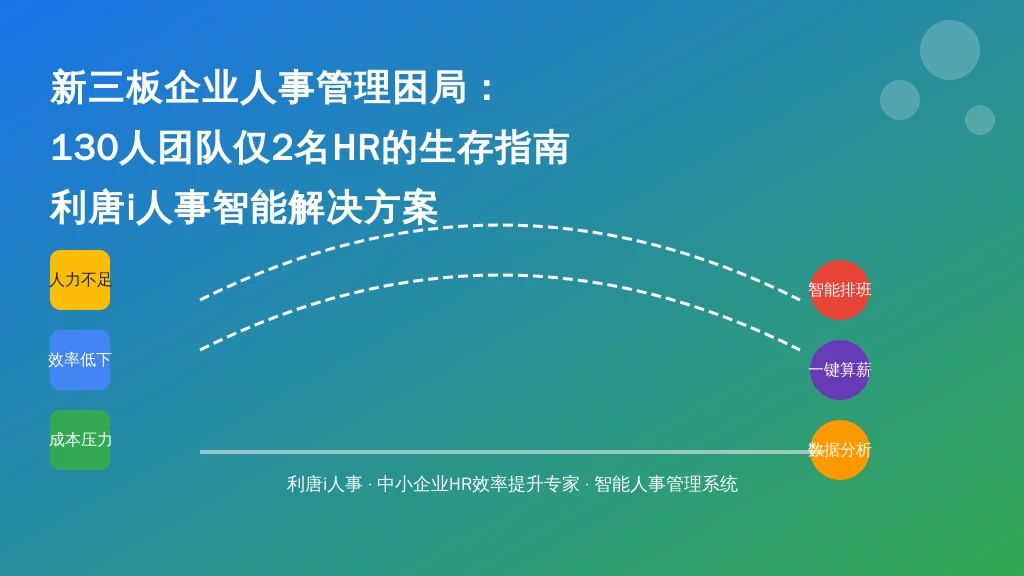 新三板企业人事管理困局：
130人团队仅2名HR的生存指南
利唐i人事智能解决方案

人力不足
效率低下
成本压力

智能排班
一键算薪
数据分析

利唐i人事 · 中小企业HR效率提升专家 · 智能人事管理系统